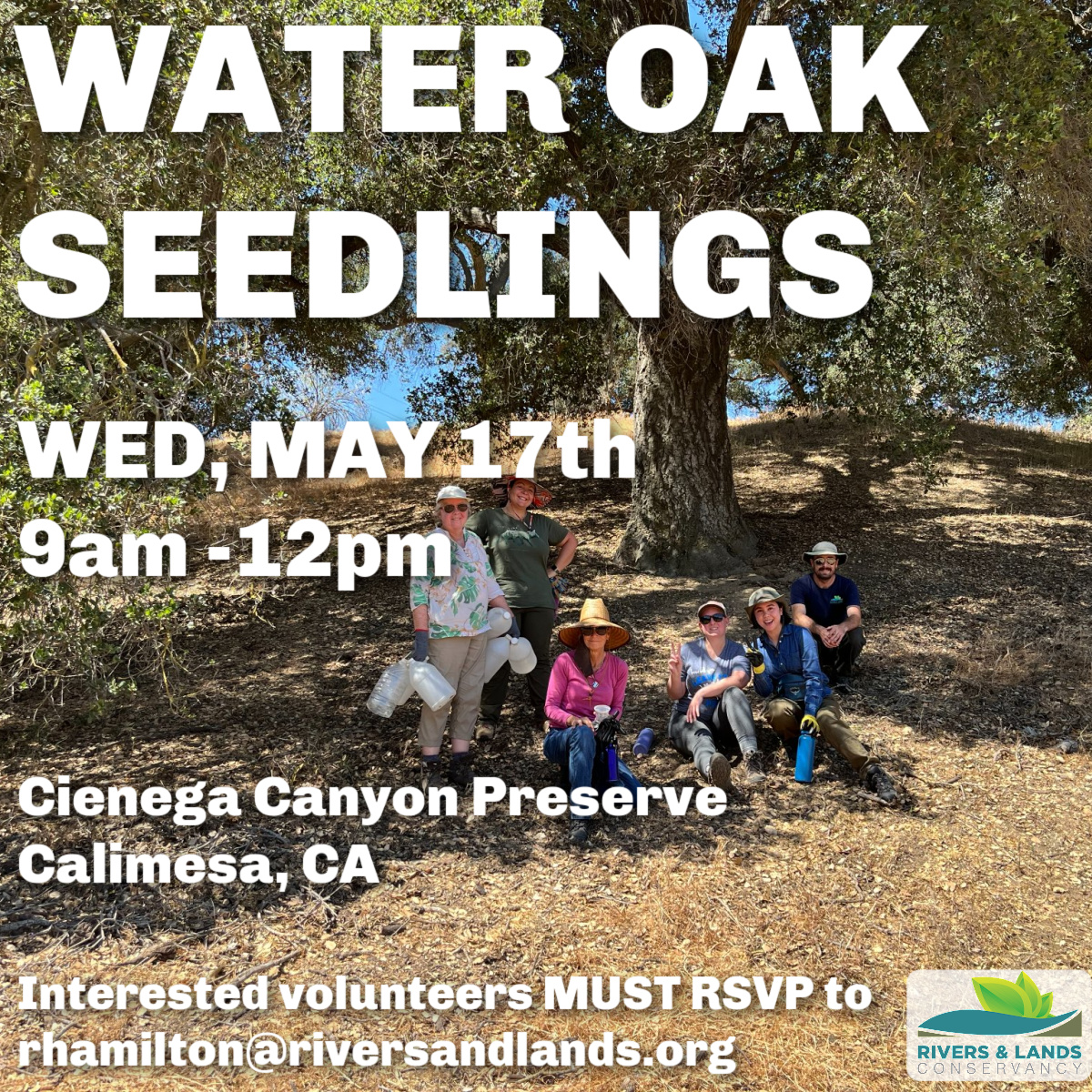 WATER OAK SEEDLINGS

WED, MAY 17th
9am -12pm

Cienega Canyon Preserve
Calimesa, CA

Interested volunteers MUST RSVP to
rhamilton@riversandlands.org

RIVERS & LANDS
CONSERVANCY